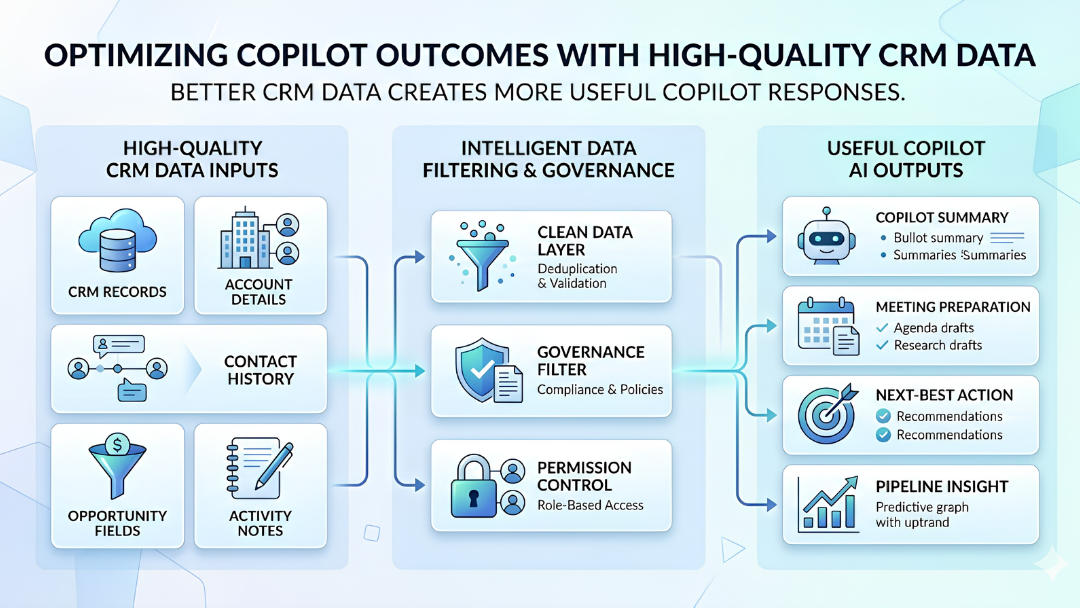 OPTIMIZING COPILOT OUTCOMES WITH HIGH-QUALITY CRM DATA
BETTER CRM DATA CREATES MORE USEFUL COPILOT RESPONSES.

HIGH-QUALITY CRM DATA INPUTS

CRM RECORDS

ACCOUNT DETAILS

CONTACT HISTORY

OPPORTUNITY FIELDS

ACTIVITY NOTES

INTELLIGENT DATA FILTERING & GOVERNANCE

CLEAN DATA LAYER
Deduplication & Validation

GOVERNANCE FILTER
Compliance & Policies

PERMISSION CONTROL
Role-Based Access

USEFUL COPILOT AI OUTPUTS

COPILOT SUMMARY
• Bullot summary
• Summaries Summaries

MEETING PREPARATION
✓ Agenda drafts
✓ Research drafts

NEXT-BEST ACTION
Recommendations
Recommendations

PIPELINE INSIGHT
Predictive graph with uptrand